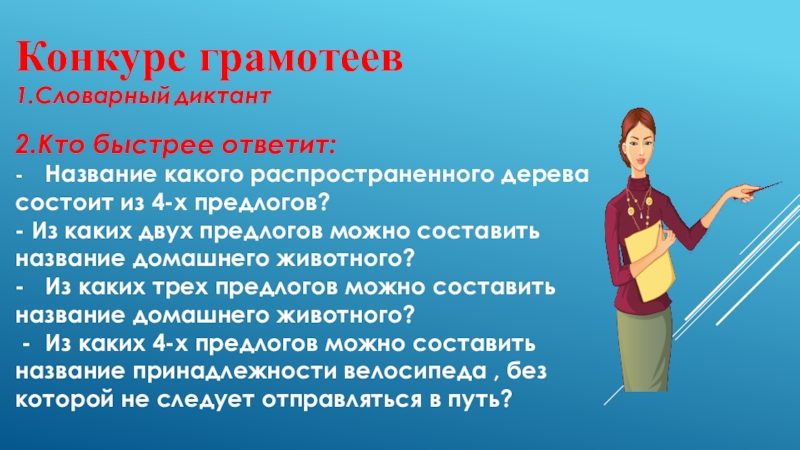 Конкурс грамотеев
1.Словарный диктант

2.Кто быстрее ответит:
- Название какого распространенного дерева состоит из 4-х предлогов?
- Из каких двух предлогов можно составить название домашнего животного?
- Из каких трех предлогов можно составить название домашнего животного?
- Из каких 4-х предлогов можно составить название принадлежности велосипеда , без которой не следует отправляться в путь?